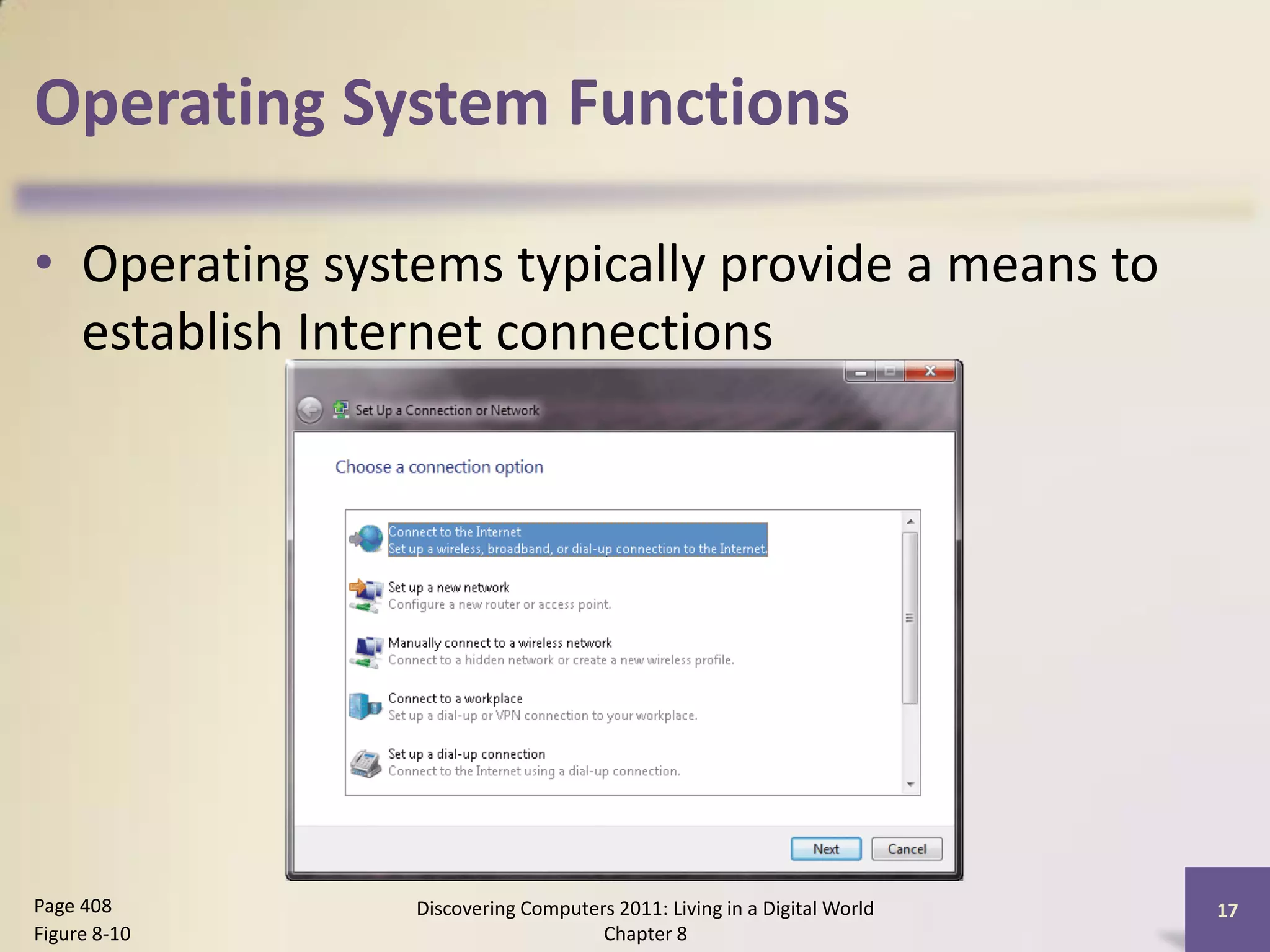 Operating System Functions

• Operating systems typically provide a means to establish Internet connections

Set Up a Connection or Network

Choose a connection option

Connect to the Internet
Set up a wireless, broadband, or dial-up connection to the Internet.

Set up a new network
Configure a new router or access point.

Manually connect to a wireless network
Connect to a hidden network or create a new wireless profile.

Connect to a workplace
Set up a dial-up or VPN connection to your workplace.

Set up a dial-up connection
Connect to the Internet using a dial-up connection.

Next Cancel

Page 408
Figure 8-10

Discovering Computers 2011: Living in a Digital World
Chapter 8

17